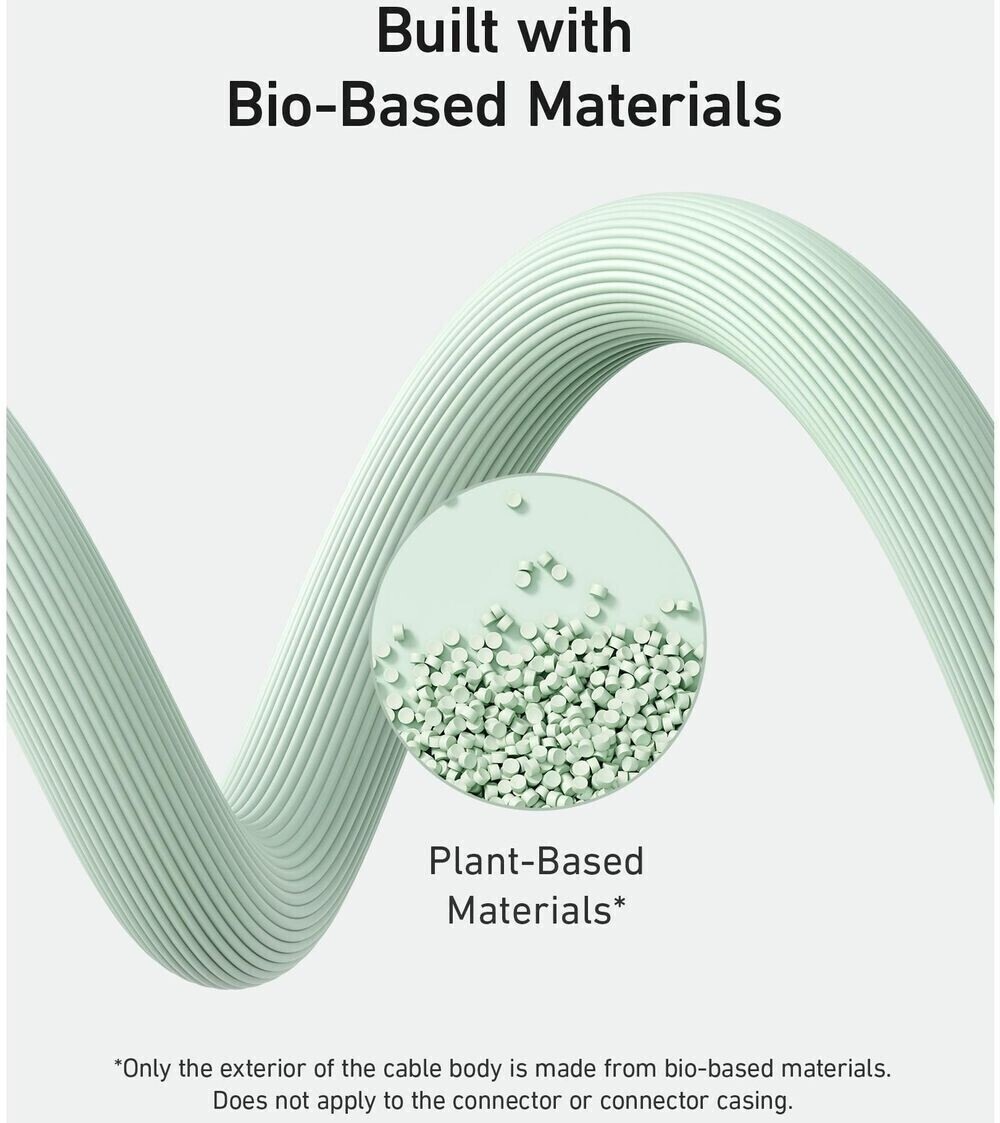 Built with
Bio-Based Materials

Plant-Based
Materials*

*Only the exterior of the cable body is made from bio-based materials.
Does not apply to the connector or connector casing.